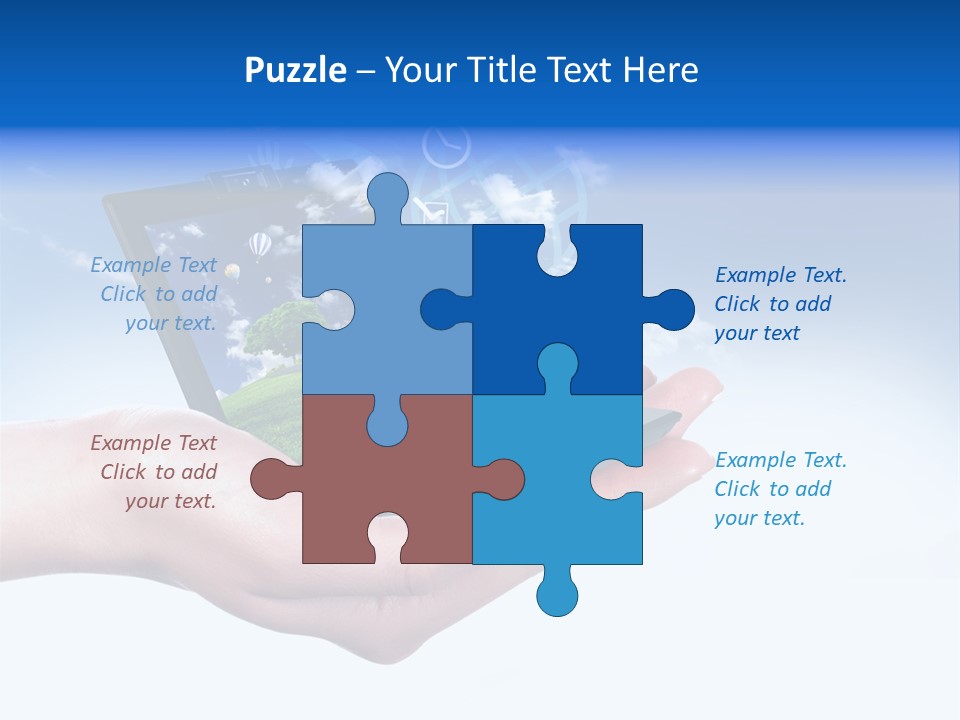 Puzzle – Your Title Text Here

Example Text
Click to add
your text.

Example Text.
Click to add
your text

Example Text
Click to add
your text.

Example Text.
Click to add
your text.